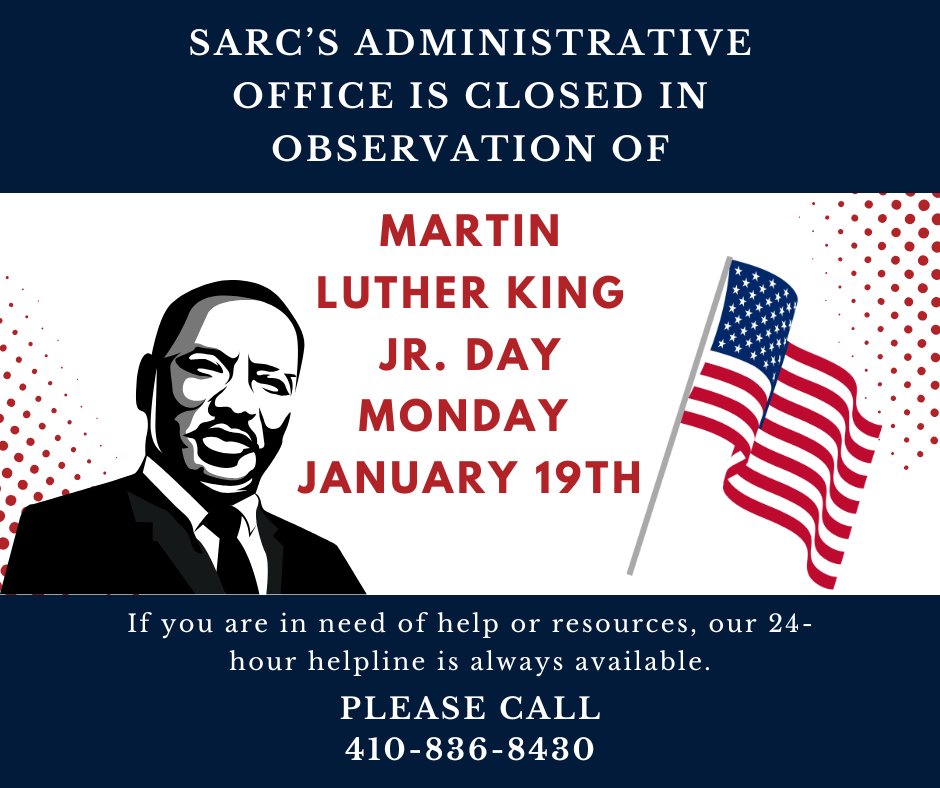 SARC'S ADMINISTRATIVE OFFICE IS CLOSED IN OBSERVATION OF

MARTIN LUTHER KING JR. DAY MONDAY JANUARY 19TH

If you are in need of help or resources, our 24-hour helpline is always available.

PLEASE CALL 410-836-8430